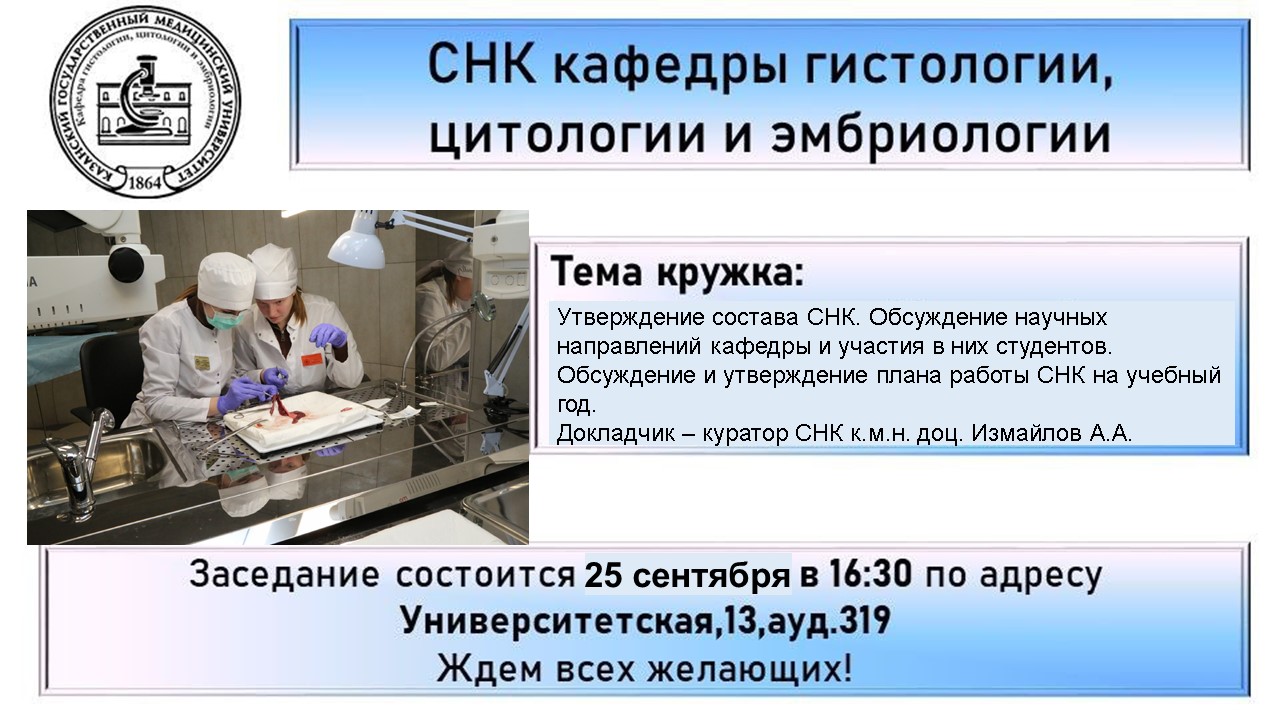 КАЗАНСКИЙ ГОСУДАРСТВЕННЫЙ МЕДИЦИНСКИЙ УНИВЕРСИТЕТ
Кафедра гистологии, цитологии и эмбриологии
1864

СНК кафедры гистологии, цитологии и эмбриологии

Тема кружка:

Утверждение состава СНК. Обсуждение научных направлений кафедры и участия в них студентов. Обсуждение и утверждение плана работы СНК на учебный год.
Докладчик – куратор СНК к.м.н. доц. Измайлов А.А.

Заседание состоится 25 сентября в 16:30 по адресу
Университетская,13,ауд.319
Ждем всех желающих!